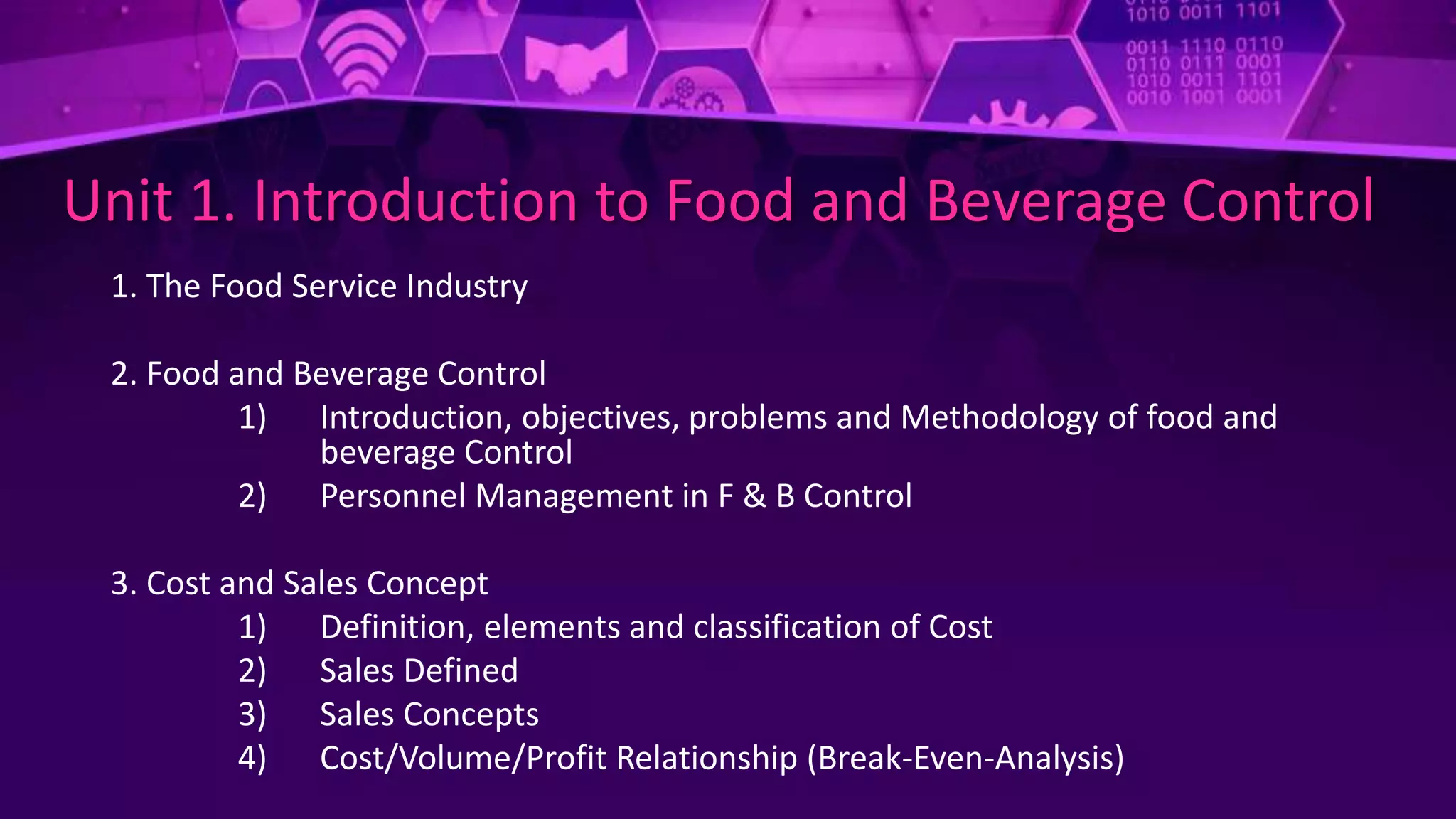 1010 0011 1101

0011 1110 0110
0110 0111 0001
1010 0011 1101
0010 1001 0001

Unit 1. Introduction to Food and Beverage Control

1. The Food Service Industry

2. Food and Beverage Control

1) Introduction, objectives, problems and Methodology of food and beverage Control

2) Personnel Management in F & B Control

3. Cost and Sales Concept

1) Definition, elements and classification of Cost

2) Sales Defined

3) Sales Concepts

4) Cost/Volume/Profit Relationship (Break-Even-Analysis)